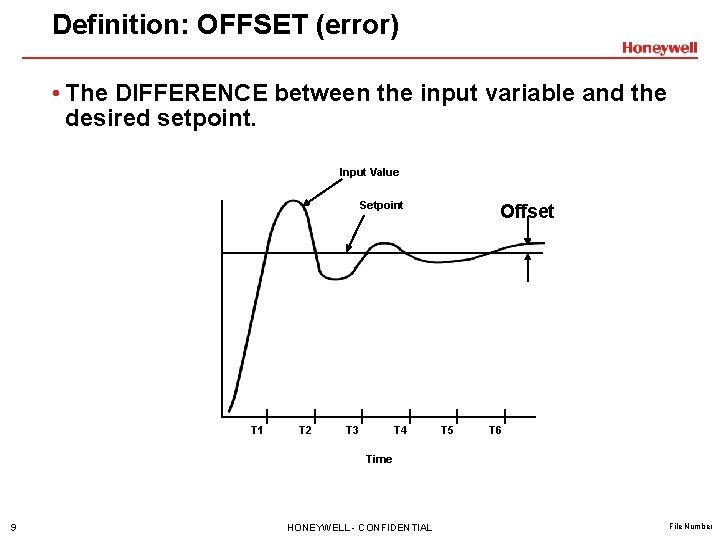 Definition: OFFSET (error)

Honeywell

• The DIFFERENCE between the input variable and the desired setpoint.

Input Value

Setpoint

Offset

T1 T2 T3 T4 T5 T6

Time

9

HONEYWELL - CONFIDENTIAL

File Number